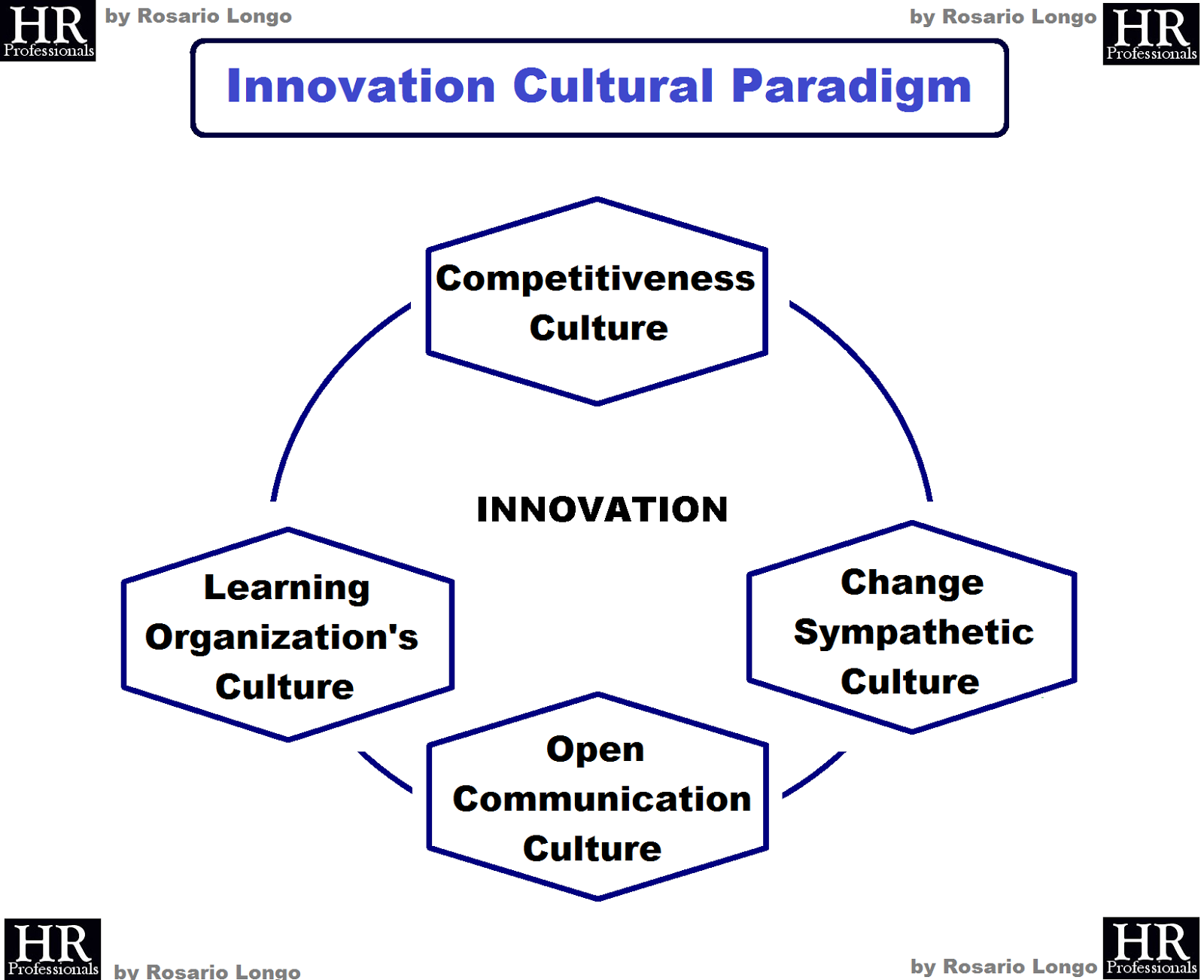 HR Professionals

by Rosario Longo

by Rosario Longo

HR Professionals

Innovation Cultural Paradigm

Competitiveness Culture

INNOVATION

Learning Organization's Culture

Change Sympathetic Culture

Open Communication Culture

HR Professionals

by Rosario Longo

by Rosario Longo

HR Professionals